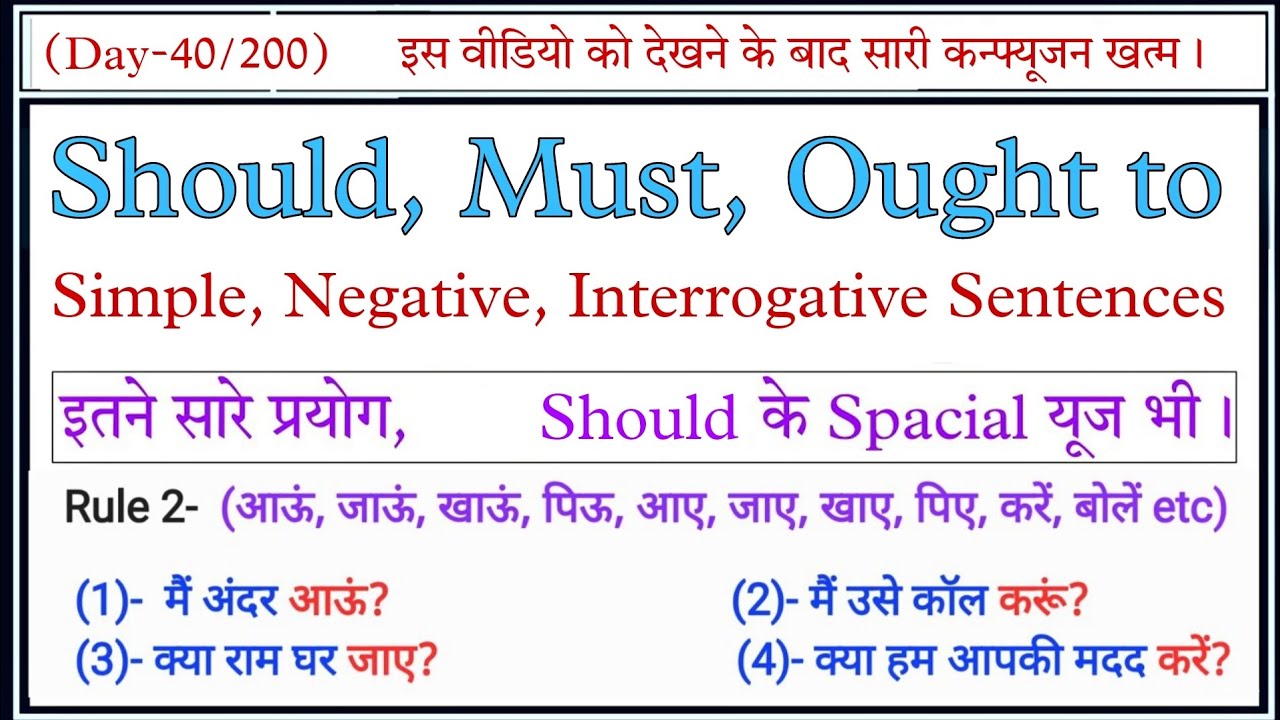 (Day-40/200) इस वीडियो को देखने के बाद सारी कन्फ्यूजन खत्म।

Should, Must, Ought to

Simple, Negative, Interrogative Sentences

इतने सारे प्रयोग, Should के Spacial यूज भी।

Rule 2- (आऊं, जाऊं, खाऊं, पिऊ, आए, जाए, खाए, पिए, करें, बोलें etc)

(1)- मैं अंदर आऊं?

(2)- मैं उसे कॉल करूं?

(3)- क्या राम घर जाए?

(4)- क्या हम आपकी मदद करें?